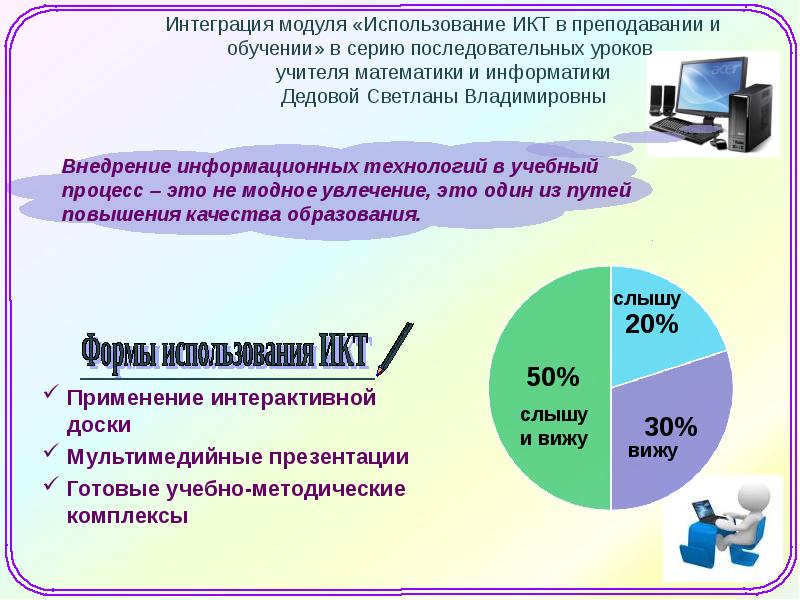 Интеграция модуля «Использование ИКТ в преподавании и обучении» в серию последовательных уроков учителя математики и информатики Дедовой Светланы Владимировны

Внедрение информационных технологий в учебный процесс – это не модное увлечение, это один из путей повышения качества образования.

Формы использования ИКТ

✓ Применение интерактивной доски
✓ Мультимедийные презентации
✓ Готовые учебно-методические комплексы

слышу
20%

50%
слышу
и вижу

30%
вижу